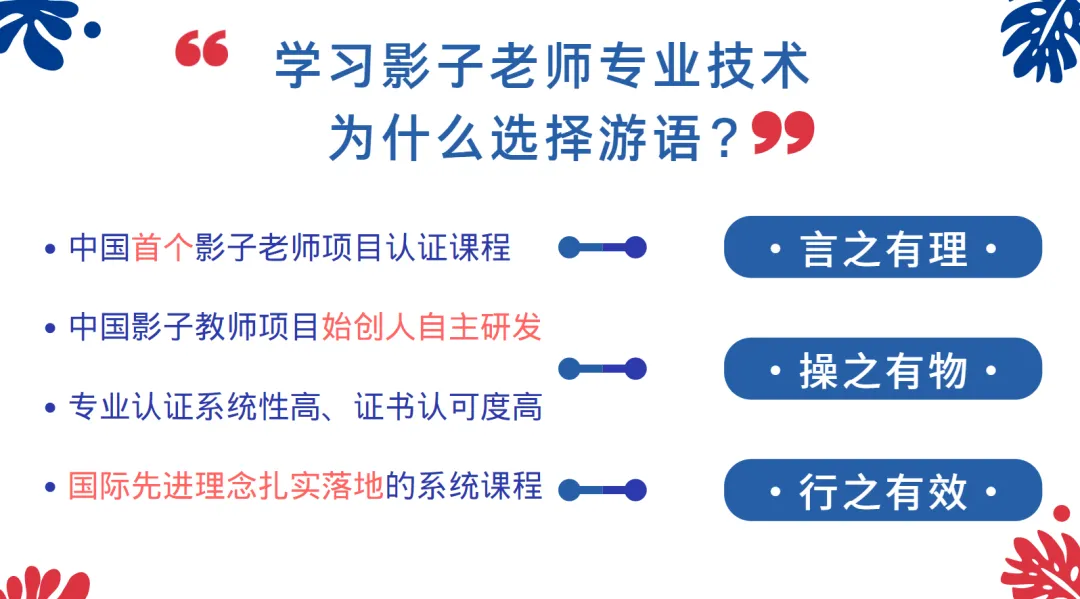 “学习影子老师专业技术
为什么选择游语？”

• 中国首个影子老师项目认证课程

• 中国影子教师项目始创人自主研发

• 专业认证系统性高、证书认可度高

• 国际先进理念扎实落地的系统课程

• 言之有理 •

• 操之有物 •

• 行之有效 •